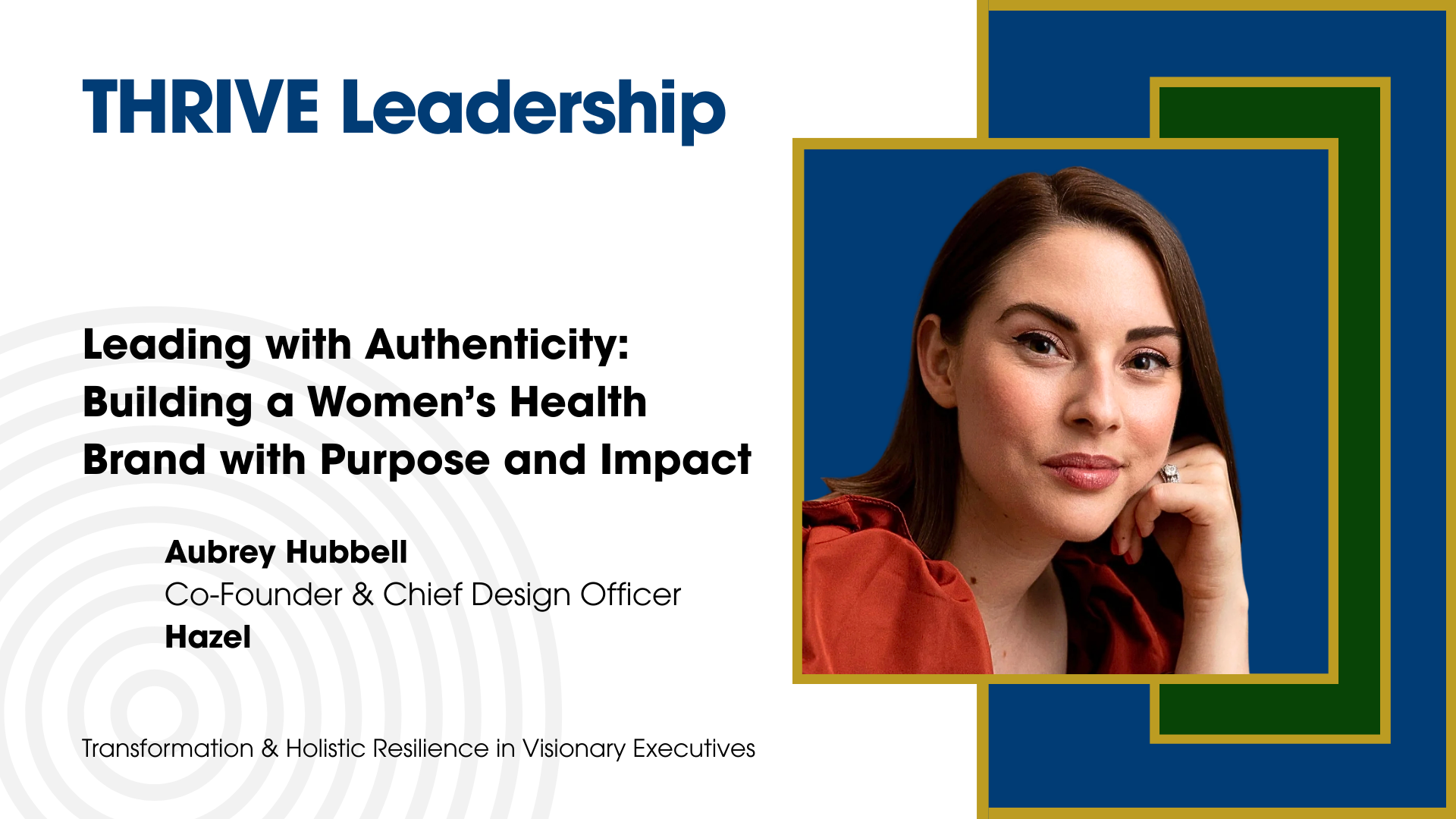 THRIVE Leadership

Leading with Authenticity: Building a Women's Health Brand with Purpose and Impact

Aubrey Hubbell
Co-Founder & Chief Design Officer
Hazel

Transformation & Holistic Resilience in Visionary Executives